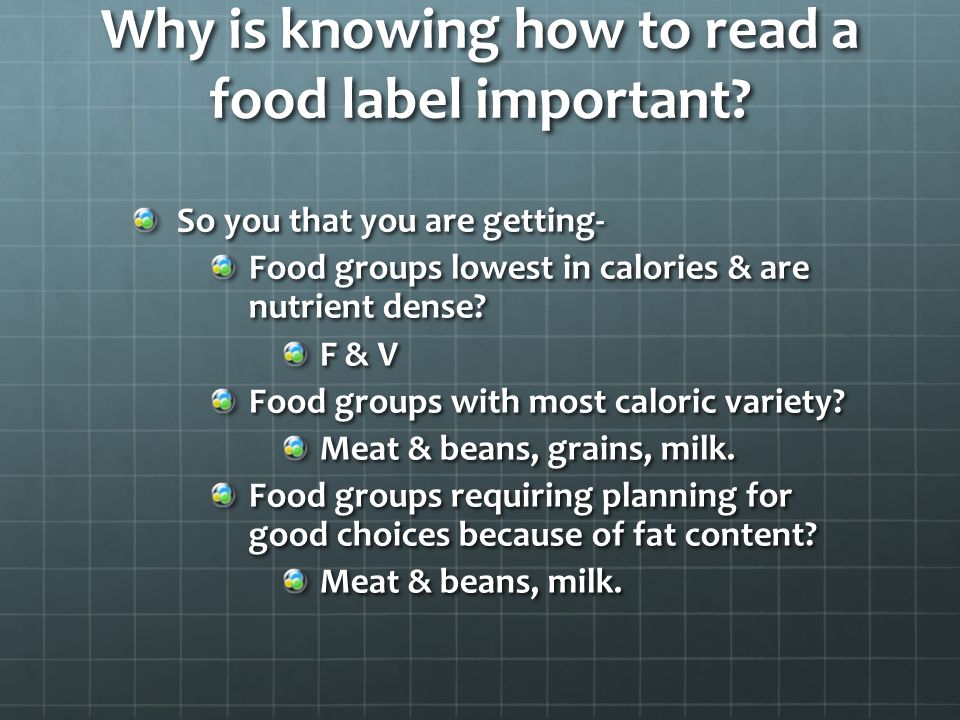 Why is knowing how to read a food label important?

So you that you are getting-

Food groups lowest in calories & are nutrient dense?

F & V

Food groups with most caloric variety?

Meat & beans, grains, milk.

Food groups requiring planning for good choices because of fat content?

Meat & beans, milk.